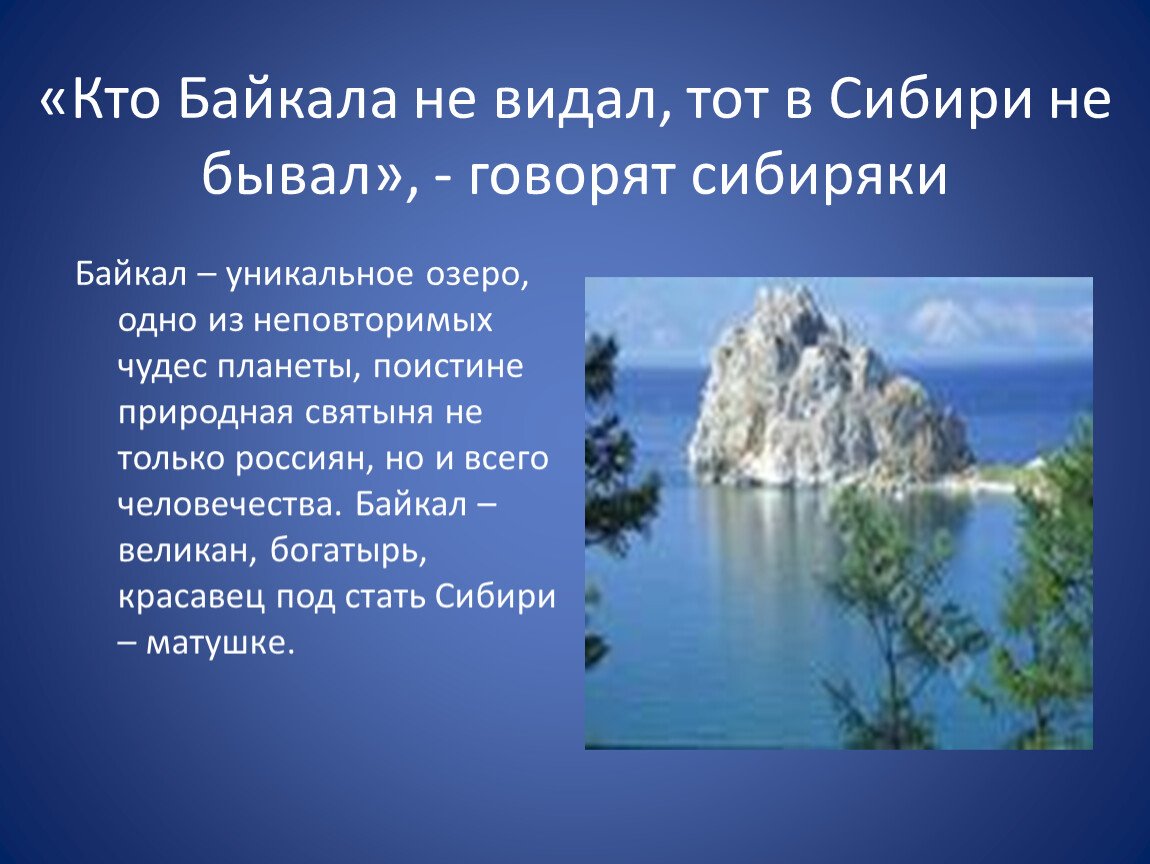 «Кто Байкала не видал, тот в Сибири не бывал», - говорят сибиряки

Байкал – уникальное озеро, одно из неповторимых чудес планеты, поистине природная святыня не только россиян, но и всего человечества. Байкал – великан, богатырь, красавец под стать Сибири – матушке.